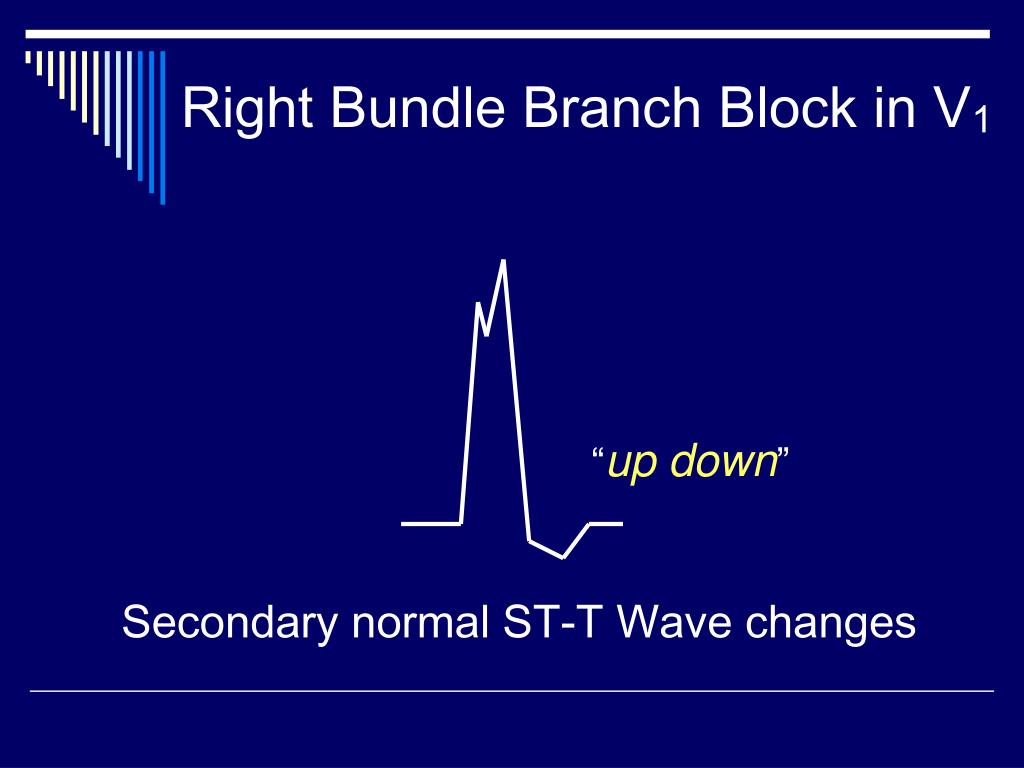 Right Bundle Branch Block in $V_1$

“up down”

Secondary normal ST-T Wave changes